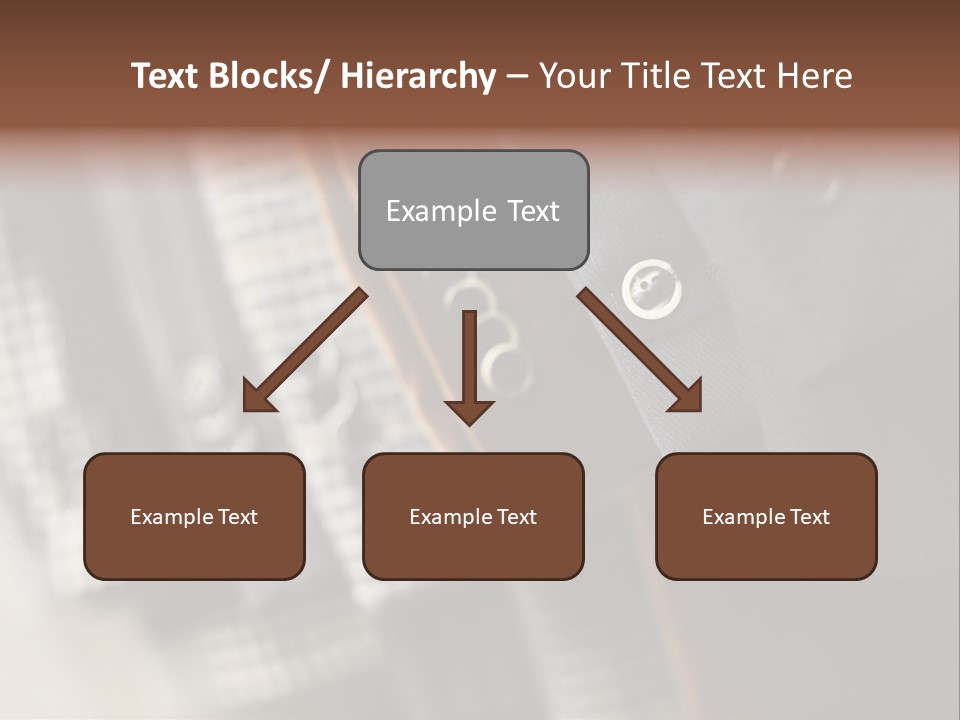 Text Blocks/ Hierarchy – Your Title Text Here

Example Text

Example Text

Example Text

Example Text